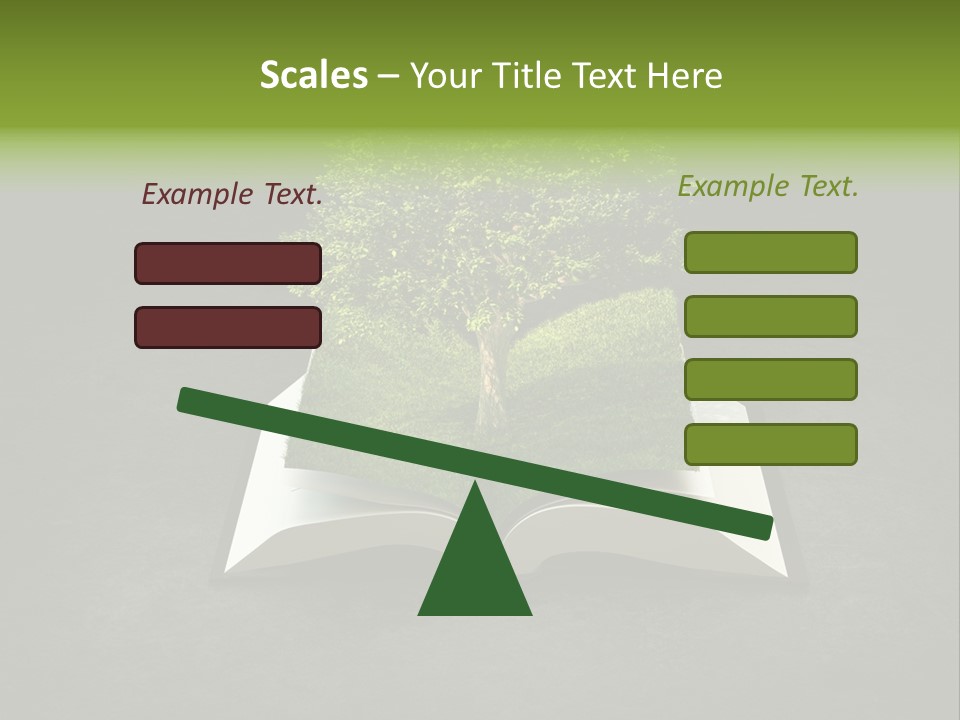 Scales – Your Title Text Here

Example Text.

Example Text.